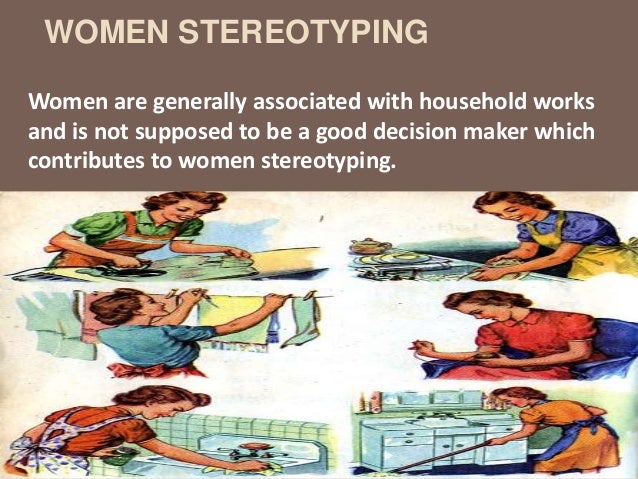 WOMEN STEREOTYPING

Women are generally associated with household works and is not supposed to be a good decision maker which contributes to women stereotyping.